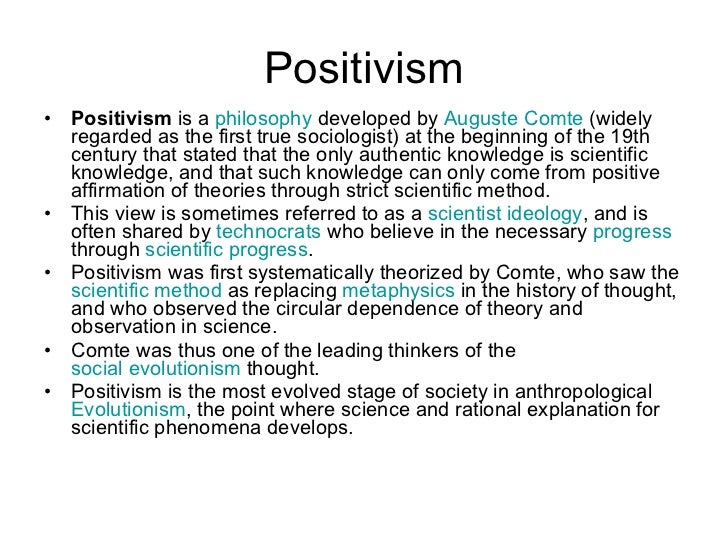 Positivism

• Positivism is a philosophy developed by Auguste Comte (widely regarded as the first true sociologist) at the beginning of the 19th century that stated that the only authentic knowledge is scientific knowledge, and that such knowledge can only come from positive affirmation of theories through strict scientific method.
• This view is sometimes referred to as a scientist ideology, and is often shared by technocrats who believe in the necessary progress through scientific progress.
• Positivism was first systematically theorized by Comte, who saw the scientific method as replacing metaphysics in the history of thought, and who observed the circular dependence of theory and observation in science.
• Comte was thus one of the leading thinkers of the social evolutionism thought.
• Positivism is the most evolved stage of society in anthropological Evolutionism, the point where science and rational explanation for scientific phenomena develops.